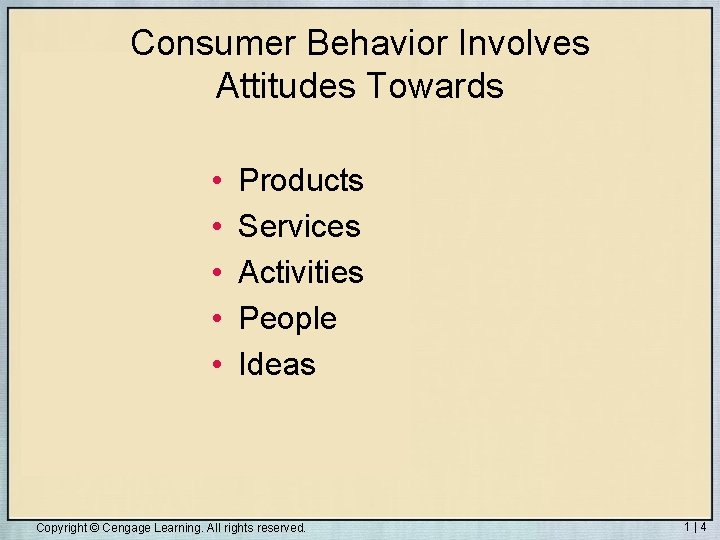 Consumer Behavior Involves Attitudes Towards

• Products
• Services
• Activities
• People
• Ideas

Copyright © Cengage Learning. All rights reserved.

1 | 4